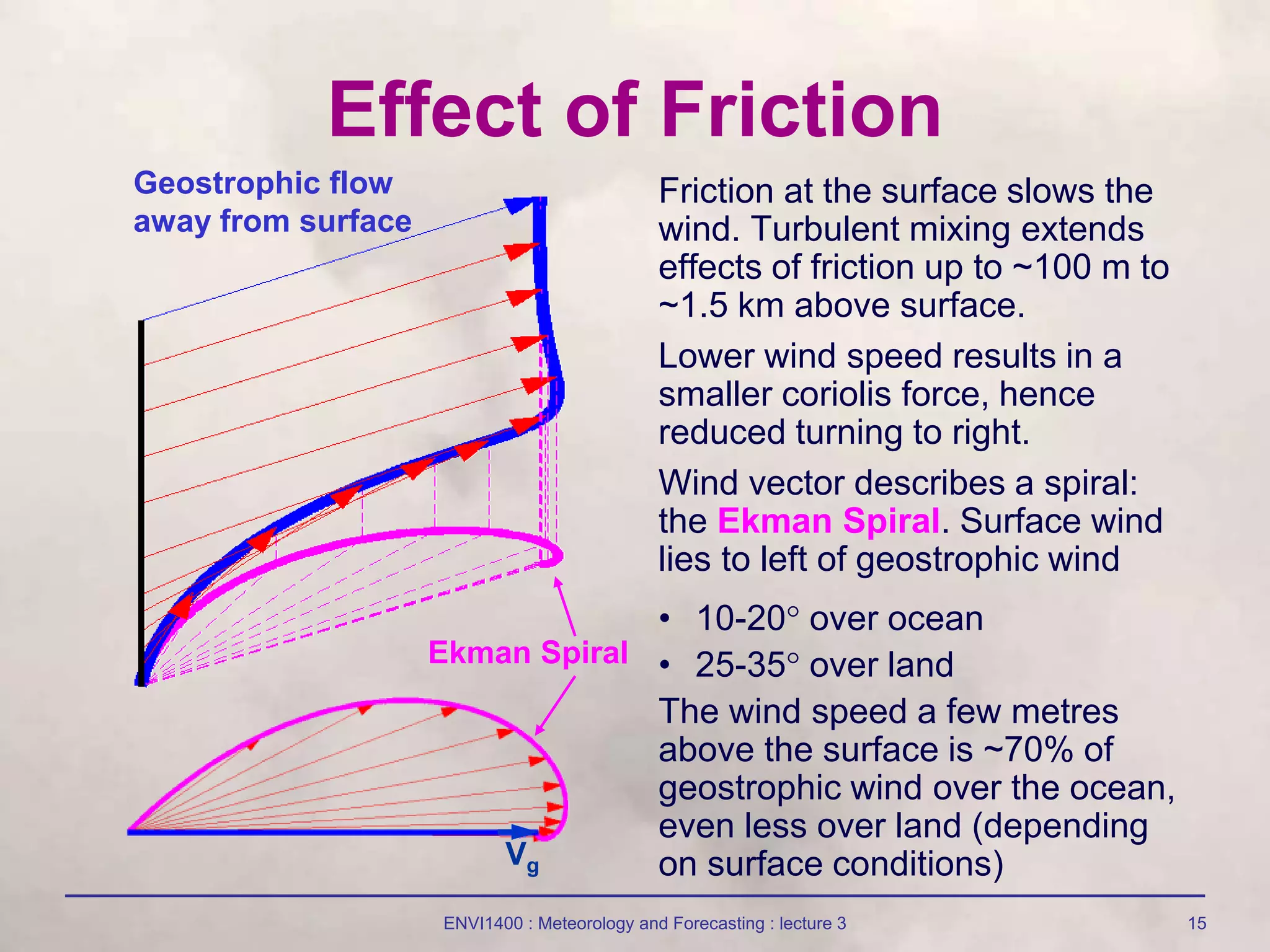 Effect of Friction

Geostrophic flow away from surface

Ekman Spiral

$V_g$

Friction at the surface slows the wind. Turbulent mixing extends effects of friction up to ~100 m to ~1.5 km above surface.

Lower wind speed results in a smaller coriolis force, hence reduced turning to right.

Wind vector describes a spiral: the Ekman Spiral. Surface wind lies to left of geostrophic wind

• 10-20° over ocean
• 25-35° over land

The wind speed a few metres above the surface is ~70% of geostrophic wind over the ocean, even less over land (depending on surface conditions)

ENVI1400 : Meteorology and Forecasting : lecture 3

15